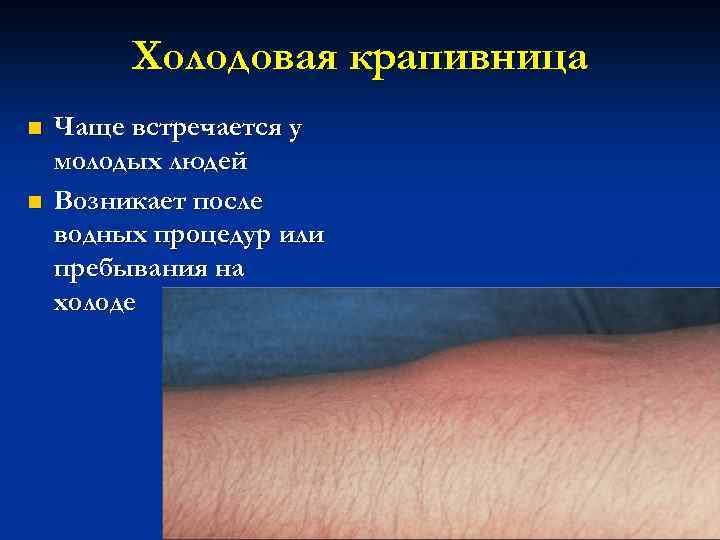 Холодовая крапивница

■ Чаще встречается у молодых людей
■ Возникает после водных процедур или пребывания на холоде